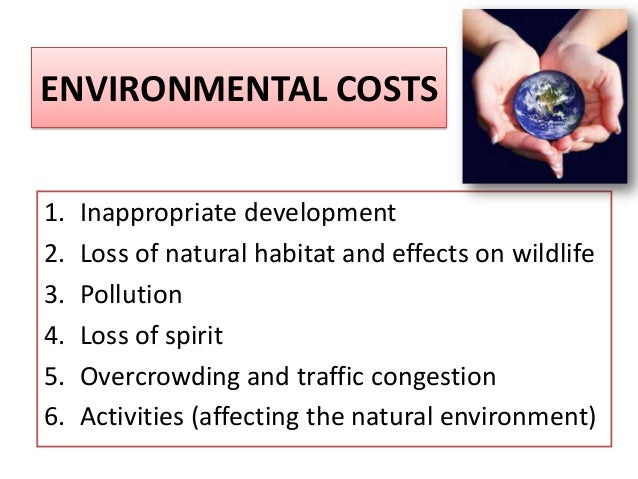 ENVIRONMENTAL COSTS

1. Inappropriate development
2. Loss of natural habitat and effects on wildlife
3. Pollution
4. Loss of spirit
5. Overcrowding and traffic congestion
6. Activities (affecting the natural environment)